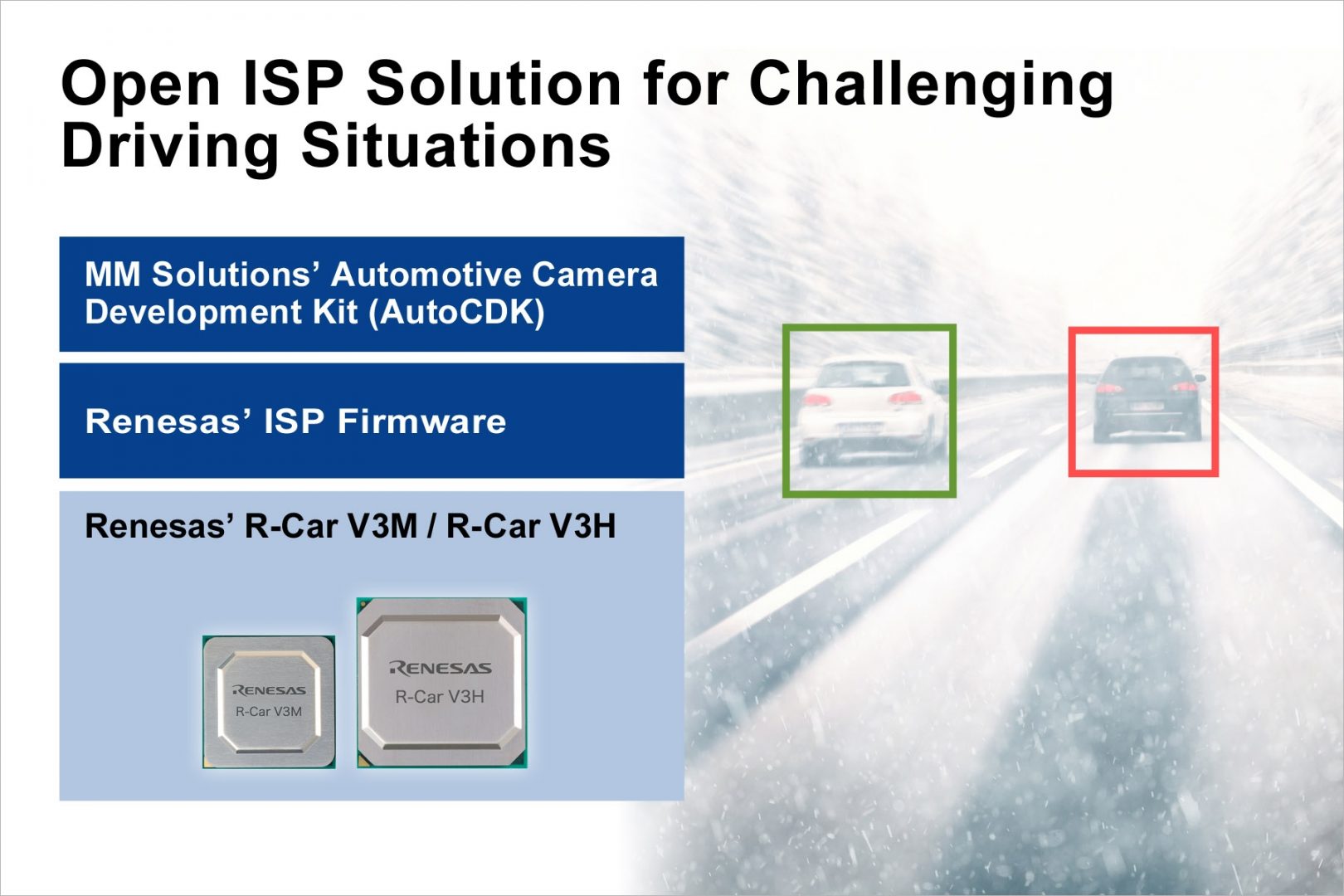 Open ISP Solution for Challenging Driving Situations

MM Solutions' Automotive Camera Development Kit (AutoCDK)

Renesas' ISP Firmware

Renesas' R-Car V3M / R-Car V3H

RENESAS
R-Car V3M

RENESAS
R-Car V3H